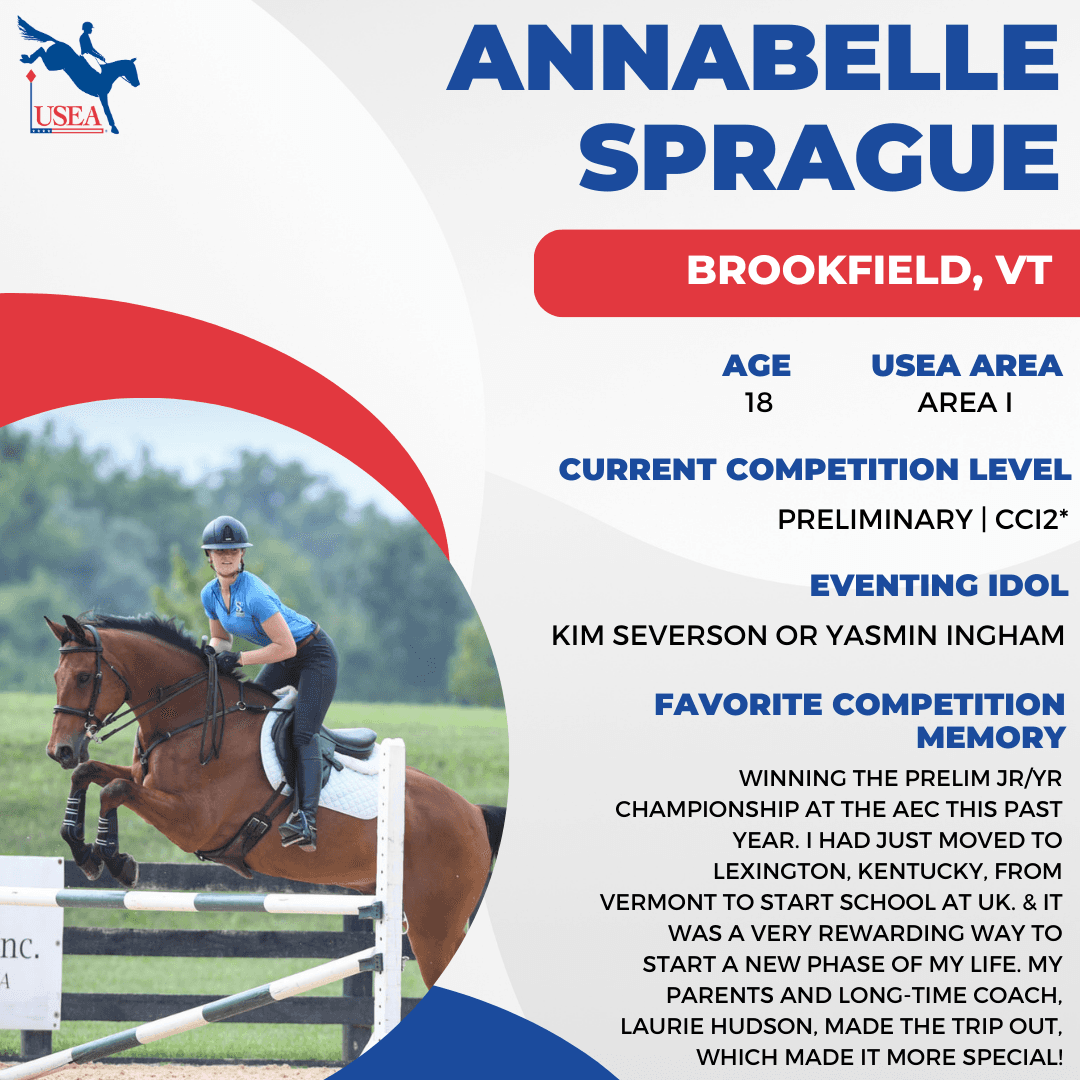 USEA

ANNABELLE SPRAGUE

BROOKFIELD, VT

AGE
18

USEA AREA
AREA I

CURRENT COMPETITION LEVEL
PRELIMINARY | CCI2*

EVENTING IDOL
KIM SEVERSON OR YASMIN INGHAM

FAVORITE COMPETITION MEMORY
WINNING THE PRELIM JR/YR CHAMPIONSHIP AT THE AEC THIS PAST YEAR. I HAD JUST MOVED TO LEXINGTON, KENTUCKY, FROM VERMONT TO START SCHOOL AT UK. & IT WAS A VERY REWARDING WAY TO START A NEW PHASE OF MY LIFE. MY PARENTS AND LONG-TIME COACH, LAURIE HUDSON, MADE THE TRIP OUT, WHICH MADE IT MORE SPECIAL!

nc.
A